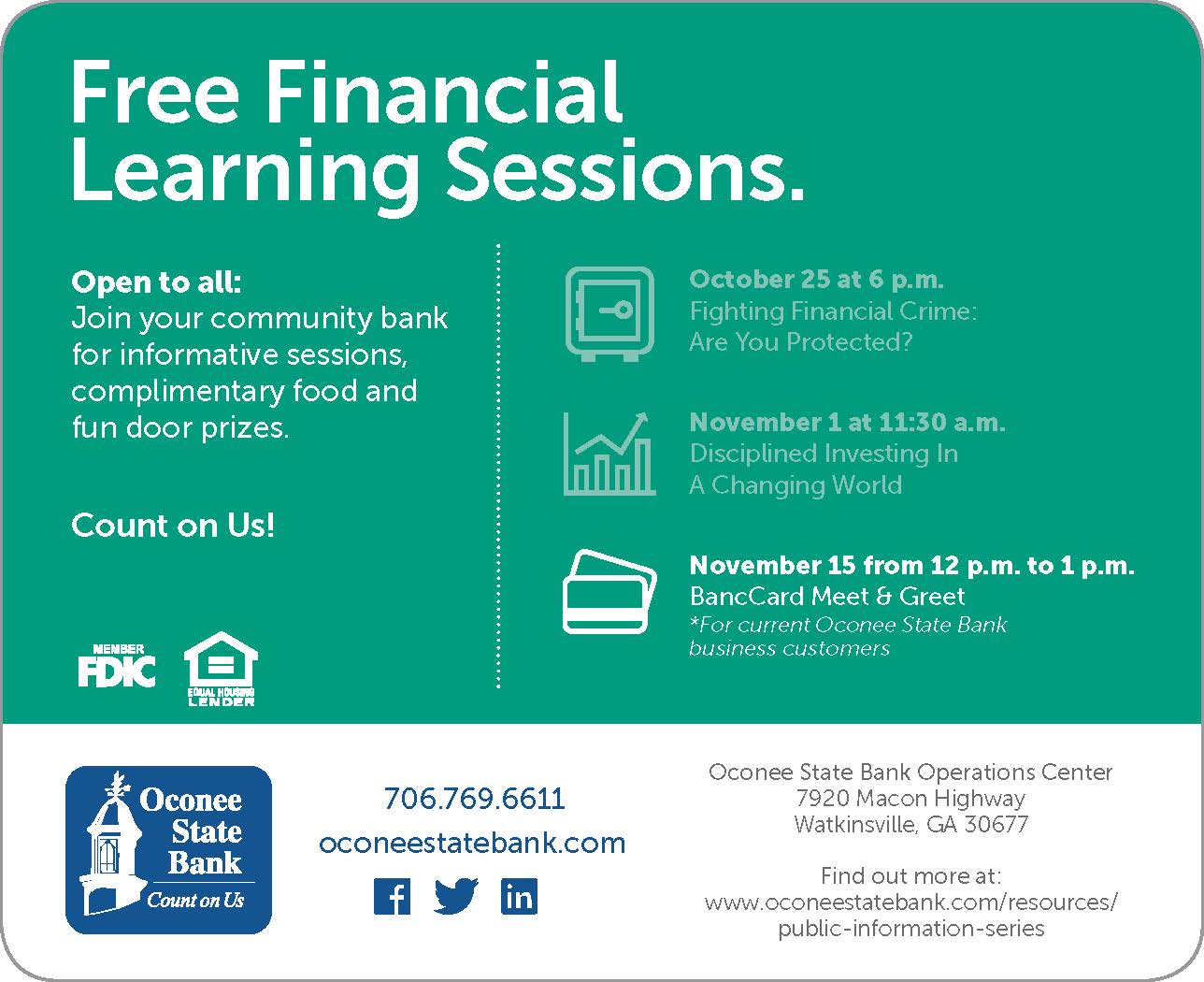 Free Financial Learning Sessions.

Open to all:
Join your community bank for informative sessions, complimentary food and fun door prizes.

Count on Us!

MEMBER FDIC

EQUAL HOUSING LENDER

October 25 at 6 p.m.
Fighting Financial Crime: Are You Protected?

November 1 at 11:30 a.m.
Disciplined Investing In A Changing World

November 15 from 12 p.m. to 1 p.m.
BancCard Meet & Greet
*For current Oconee State Bank business customers

Oconee State Bank
Count on Us

706.769.6611
oconeestatebank.com

Oconee State Bank Operations Center
7920 Macon Highway
Watkinsville, GA 30677

Find out more at:
www.oconeestatebank.com/resources/public-information-series